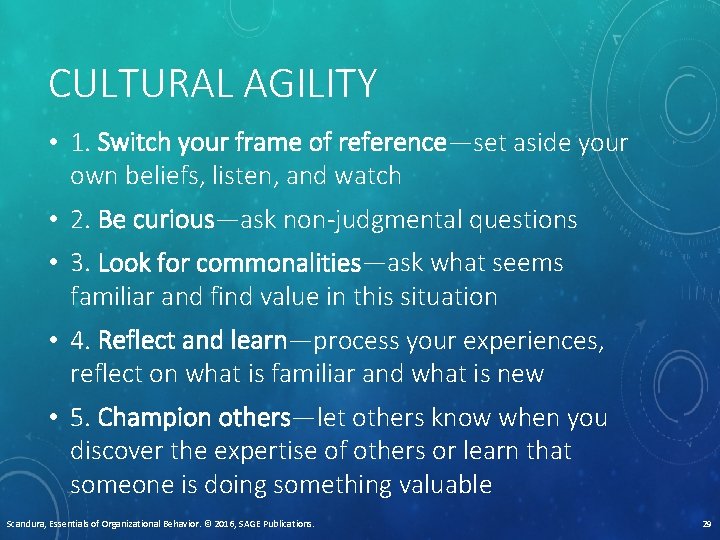 CULTURAL AGILITY

• 1. Switch your frame of reference—set aside your own beliefs, listen, and watch

• 2. Be curious—ask non-judgmental questions

• 3. Look for commonalities—ask what seems familiar and find value in this situation

• 4. Reflect and learn—process your experiences, reflect on what is familiar and what is new

• 5. Champion others—let others know when you discover the expertise of others or learn that someone is doing something valuable

Scandura, Essentials of Organizational Behavior. © 2016, SAGE Publications.

29